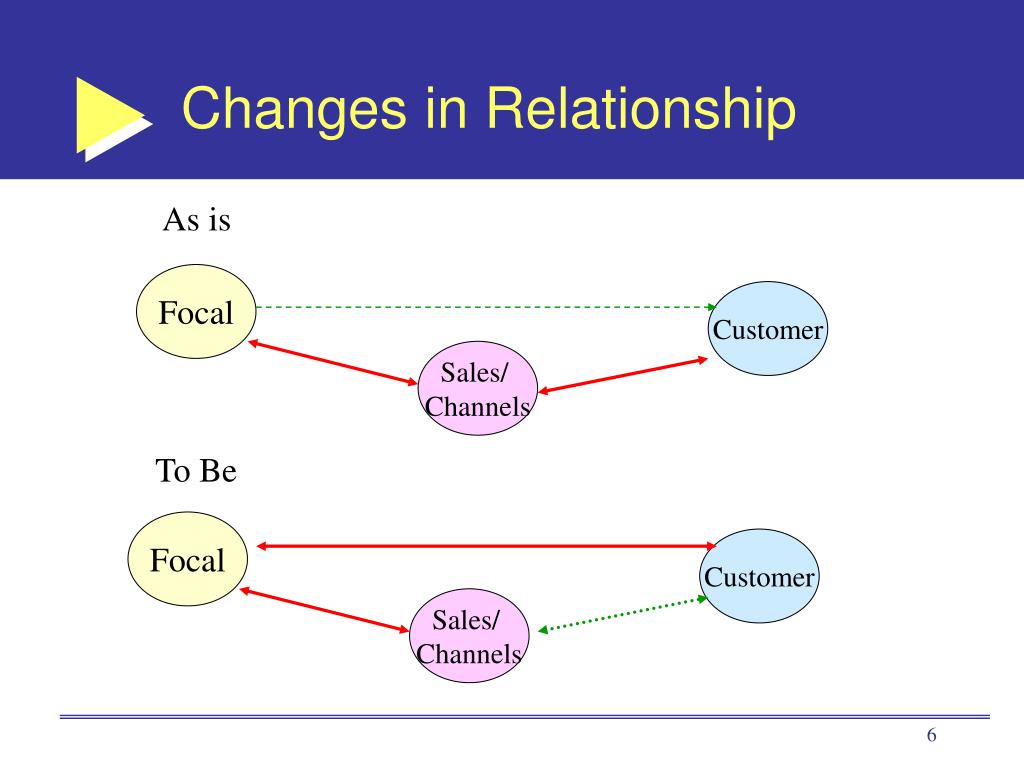 Changes in Relationship

As is

Focal

Customer

Sales/ Channels

To Be

Focal

Customer

Sales/ Channels

6